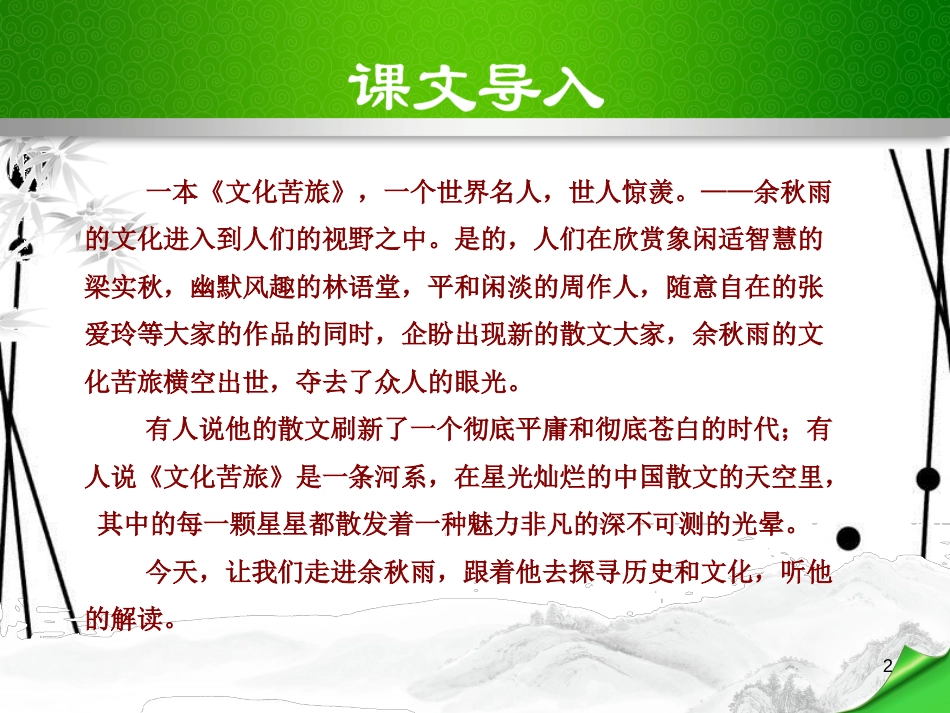 课文导入

一本《文化苦旅》，一个世界名人，世人惊羡。——余秋雨的文化进入到人们的视野之中。是的，人们在欣赏象闲适智慧的梁实秋，幽默风趣的林语堂，平和闲淡的周作人，随意自在的张爱玲等大家的作品的同时，企盼出现新的散文大家，余秋雨的文化苦旅横空出世，夺去了众人的眼光。

有人说他的散文刷新了一个彻底平庸和彻底苍白的时代；有人说《文化苦旅》是一条河系，在星光灿烂的中国散文的天空里，其中的每一颗星星都散发着一种魅力非凡的深不可测的光晕。

今天，让我们走进余秋雨，跟着他去探寻历史和文化，听他的解读。

2